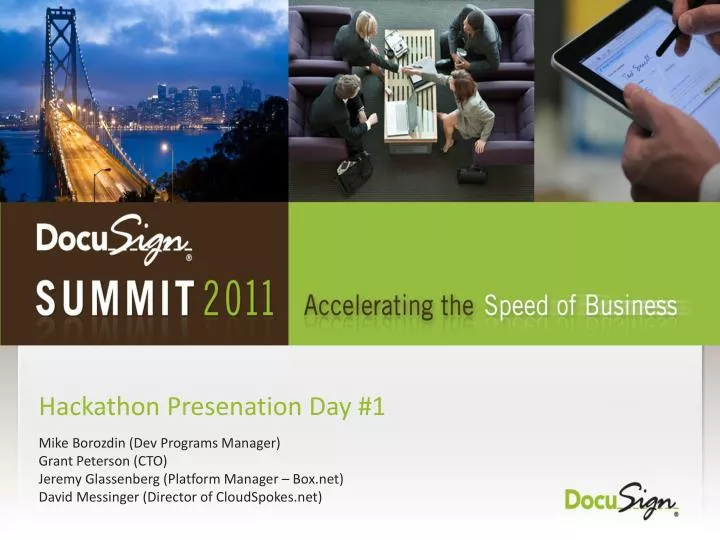 DocuSign®
SUMMIT 2011
Accelerating the Speed of Business

Hackathon Presenation Day #1

Mike Borozdin (Dev Programs Manager)
Grant Peterson (CTO)
Jeremy Glassenberg (Platform Manager – Box.net)
David Messinger (Director of CloudSpokes.net)

DocuSign®